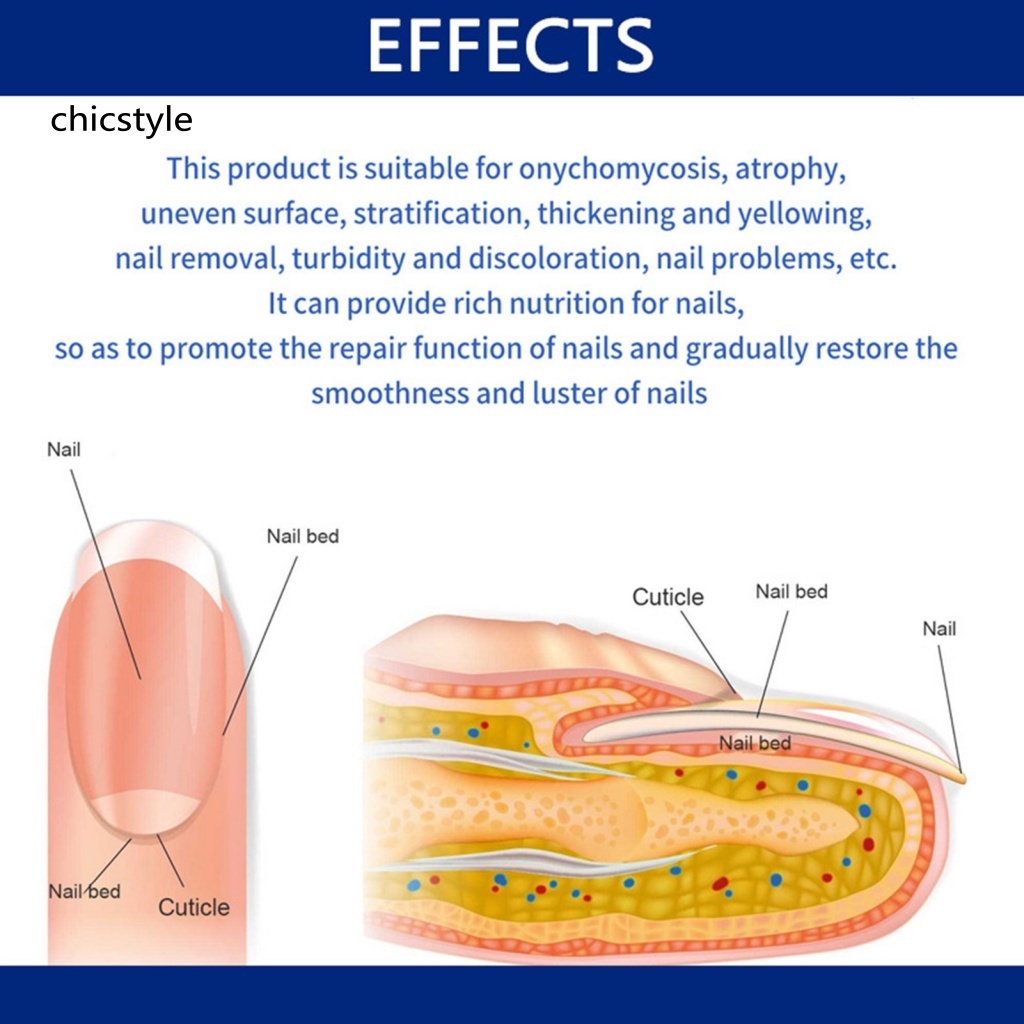 EFFECTS

chicstyle

This product is suitable for onychomycosis, atrophy, uneven surface, stratification, thickening and yellowing, nail removal, turbidity and discoloration, nail problems, etc. It can provide rich nutrition for nails, so as to promote the repair function of nails and gradually restore the smoothness and luster of nails

Nail

Nail bed

Nail bed

Cuticle

Cuticle

Nail bed

Nail

Nail bed